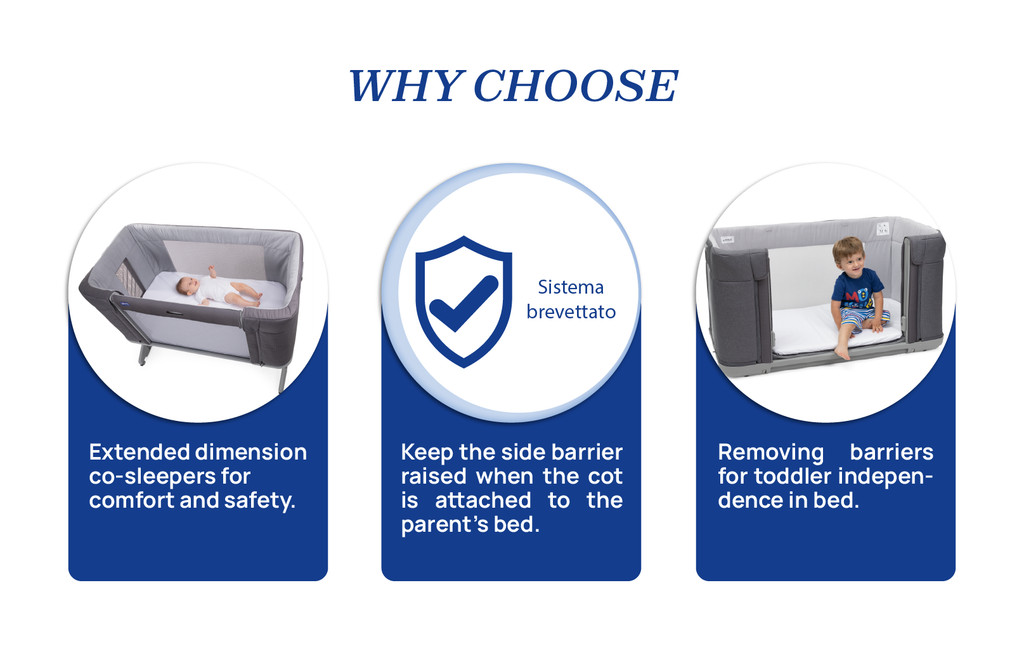 WHY CHOOSE

Extended dimension co-sleepers for comfort and safety.

Sistema brevettato

Keep the side barrier raised when the cot is attached to the parent's bed.

Removing barriers for toddler independence in bed.